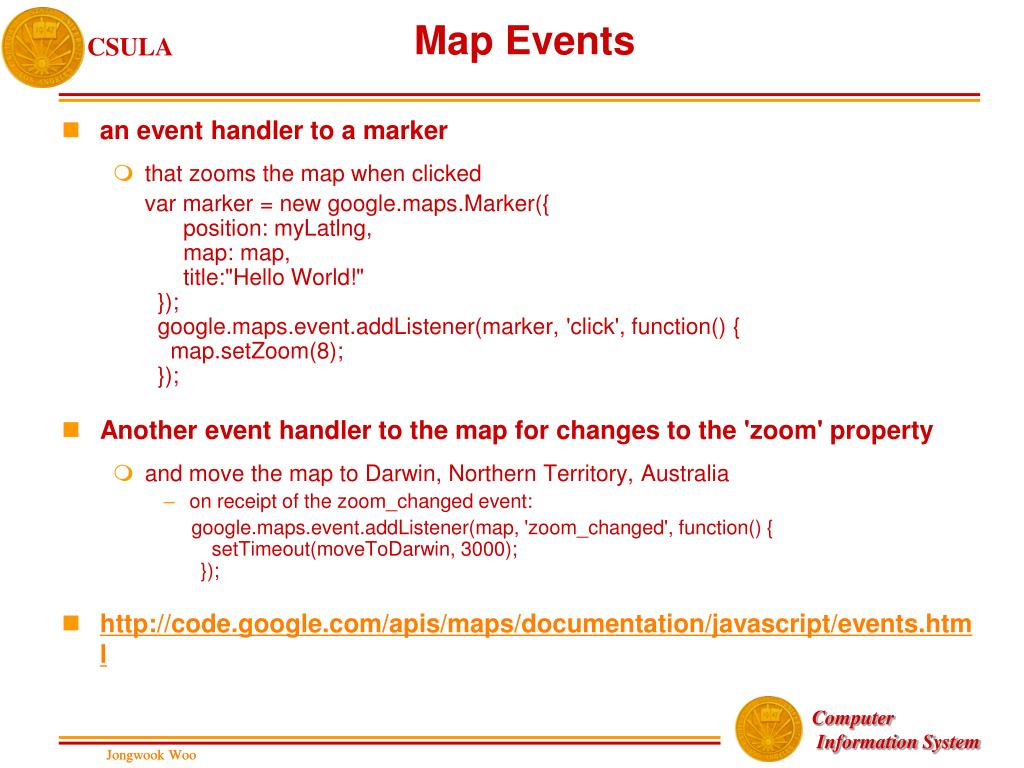 CSULA

Map Events

an event handler to a marker

that zooms the map when clicked

var marker = new google.maps.Marker({
position: myLatlng,
map: map,
title:"Hello World!"
});
google.maps.event.addListener(marker, 'click', function() {
map.setZoom(8);
});

Another event handler to the map for changes to the 'zoom' property

and move the map to Darwin, Northern Territory, Australia

– on receipt of the zoom_changed event:

google.maps.event.addListener(map, 'zoom_changed', function() {
setTimeout(moveToDarwin, 3000);
});

http://code.google.com/apis/maps/documentation/javascript/events.html

Jongwook Woo

Computer Information System